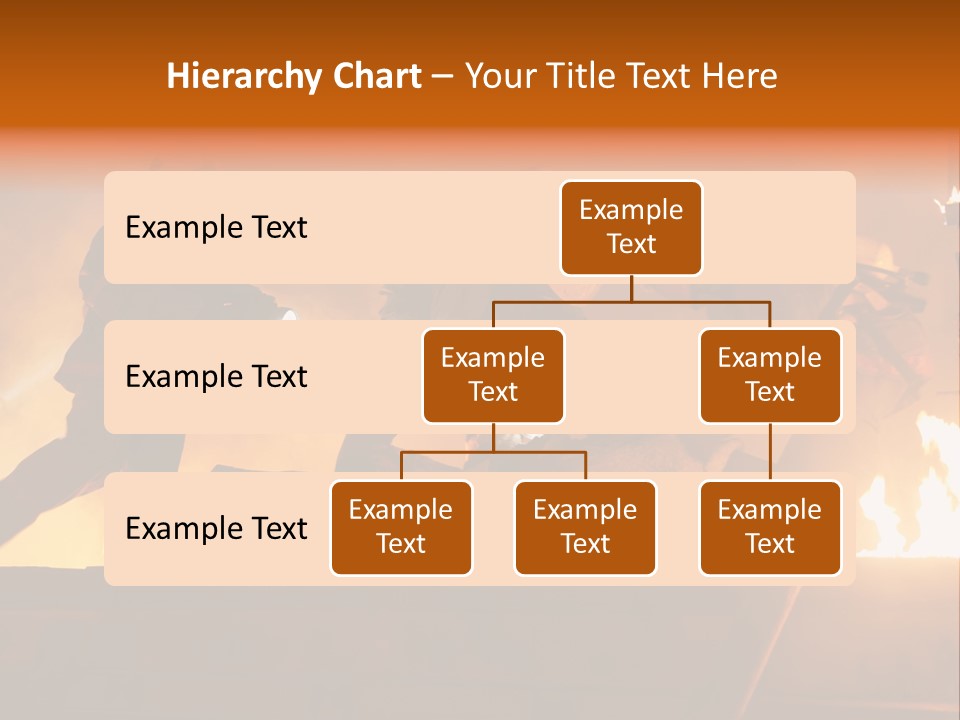 Hierarchy Chart – Your Title Text Here

Example Text

Example Text

Example Text

Example Text

Example Text

Example Text

Example Text

Example Text

Example Text